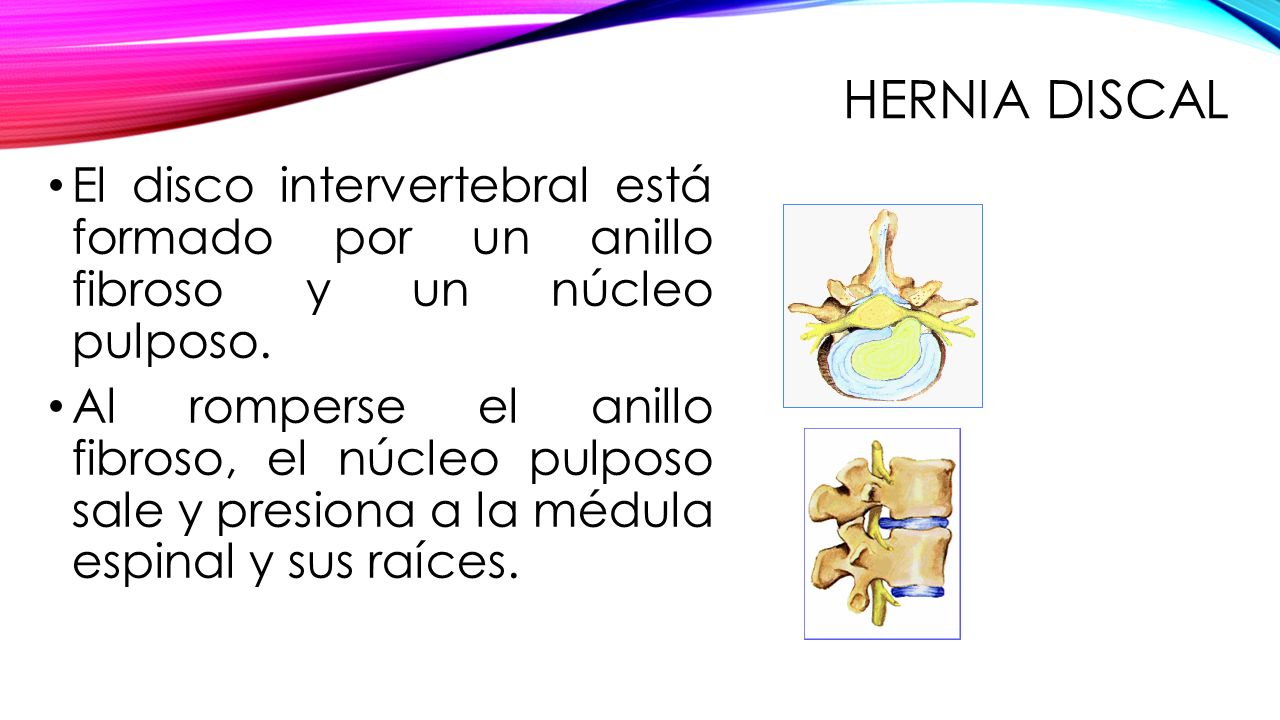 HERNIA DISCAL

• El disco intervertebral está formado por un anillo fibroso y un núcleo pulposo.

• Al romperse el anillo fibroso, el núcleo pulposo sale y presiona a la médula espinal y sus raíces.